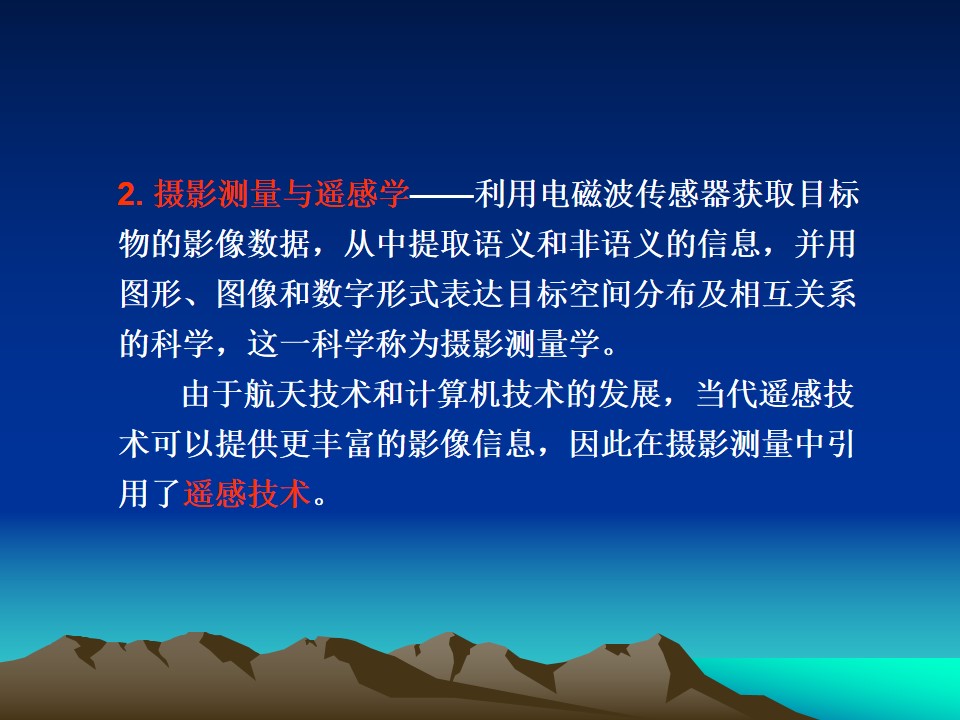 2. 摄影测量与遥感学——利用电磁波传感器获取目标物的影像数据，从中提取语义和非语义的信息，并用图形、图像和数字形式表达目标空间分布及相互关系的科学，这一科学称为摄影测量学。

由于航天技术和计算机技术的发展，当代遥感技术可以提供更丰富的影像信息，因此在摄影测量中引用了遥感技术。